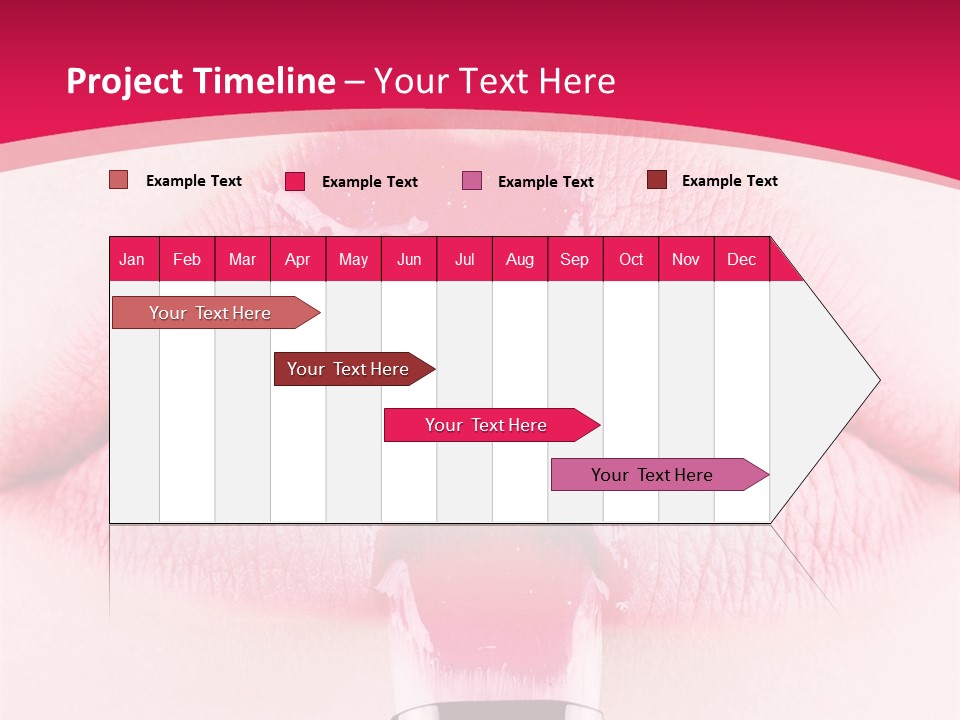 Project Timeline – Your Text Here

Example Text Example Text Example Text Example Text

| Jan | Feb | Mar | Apr | May | Jun | Jul | Aug | Sep | Oct | Nov | Dec |
|---|---|---|---|---|---|---|---|---|---|---|---|

Your Text Here

Your Text Here

Your Text Here

Your Text Here